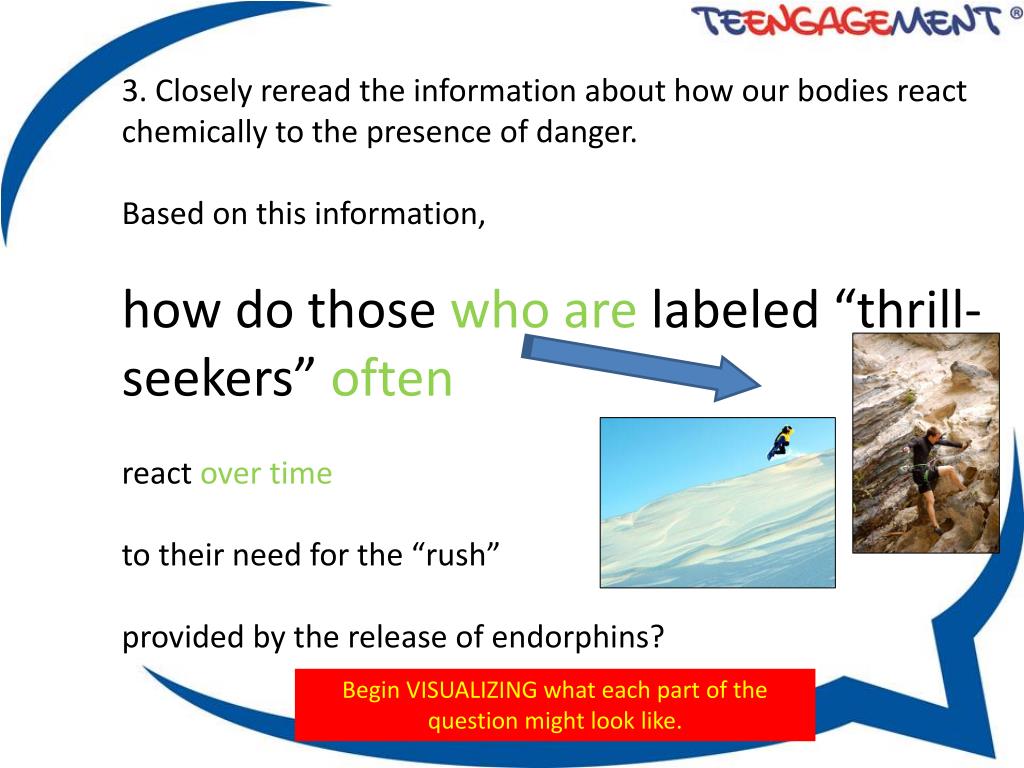 TEENGAGEMENT ®

3. Closely reread the information about how our bodies react chemically to the presence of danger.

Based on this information,

how do those who are labeled “thrill-seekers” often

react over time

to their need for the “rush”

provided by the release of endorphins?

Begin VISUALIZING what each part of the question might look like.